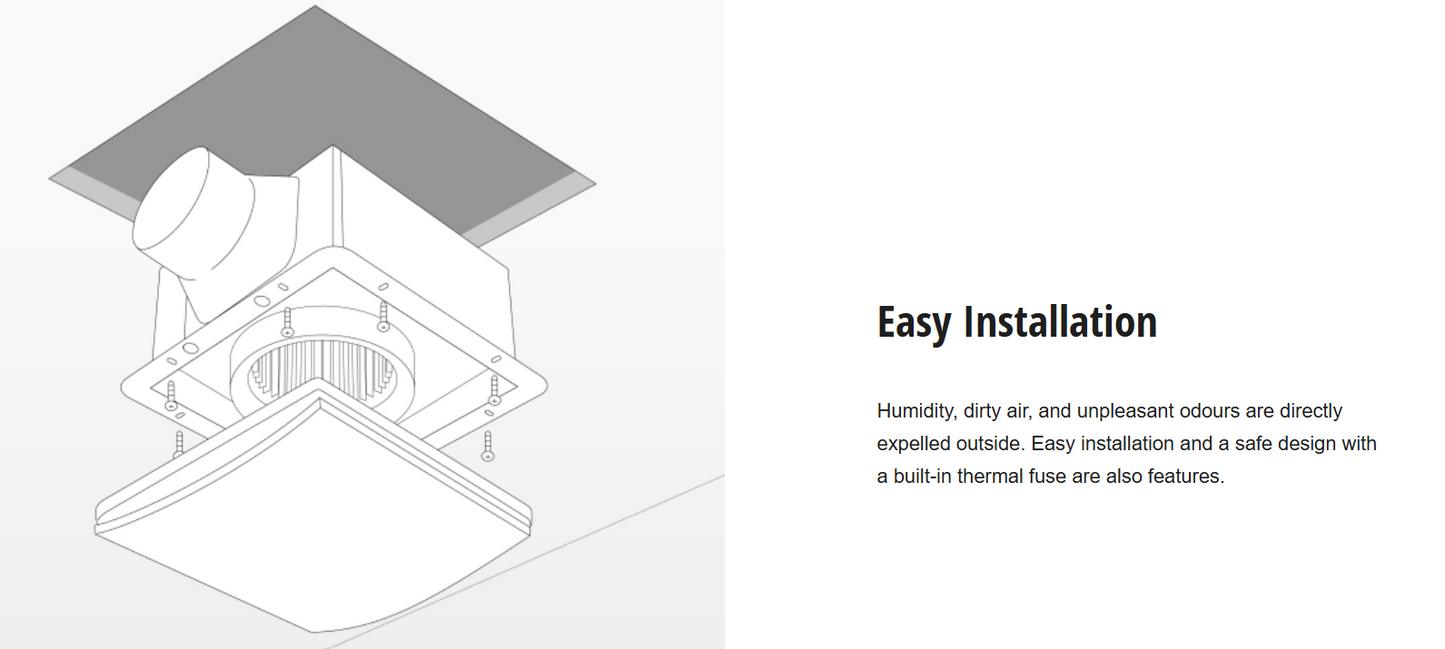 Easy Installation

Humidity, dirty air, and unpleasant odours are directly expelled outside. Easy installation and a safe design with a built-in thermal fuse are also features.